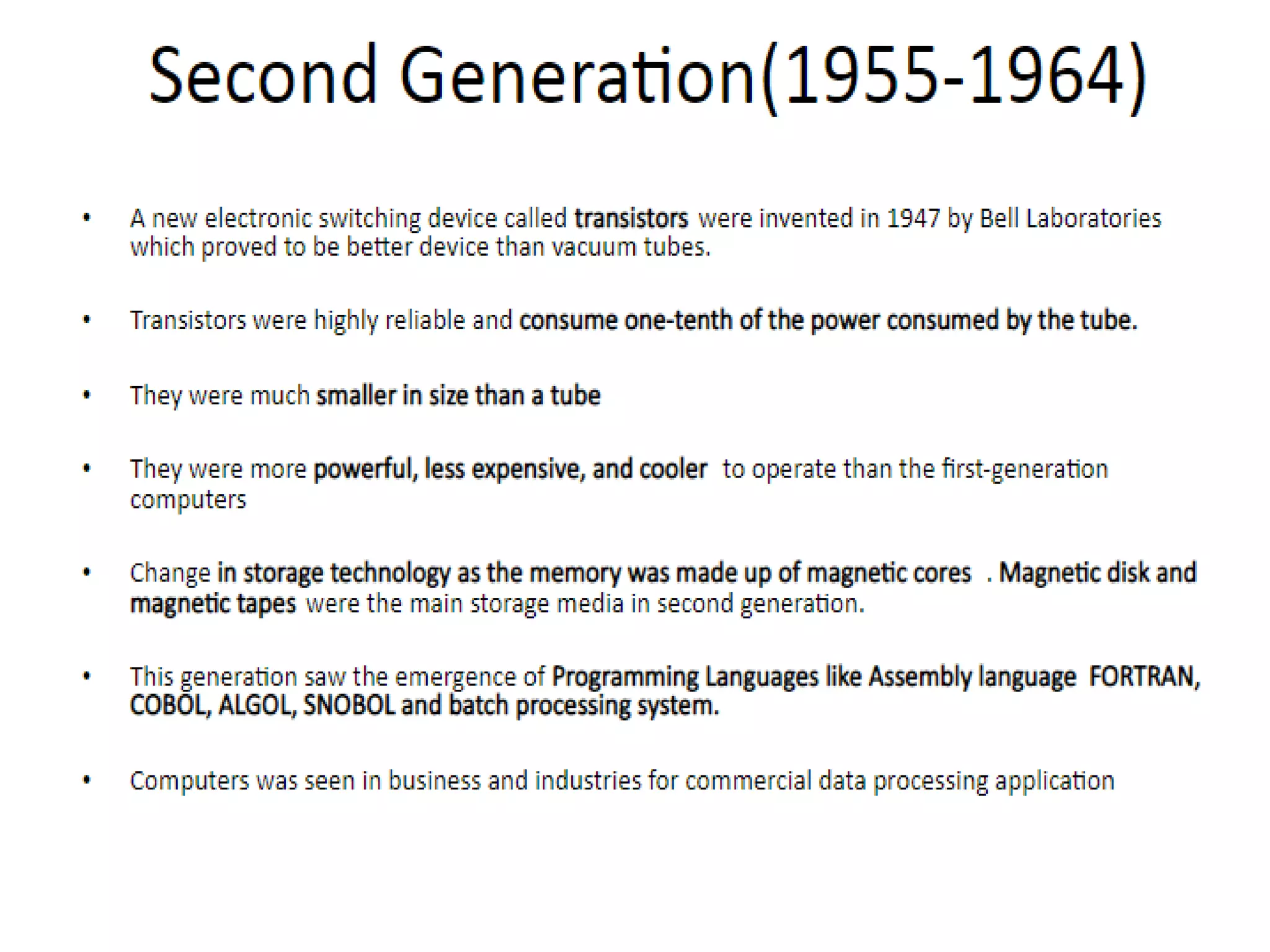 Second Generation(1955-1964)

• A new electronic switching device called transistors were invented in 1947 by Bell Laboratories which proved to be better device than vacuum tubes.

• Transistors were highly reliable and consume one-tenth of the power consumed by the tube.

• They were much smaller in size than a tube

• They were more powerful, less expensive, and cooler to operate than the first-generation computers

• Change in storage technology as the memory was made up of magnetic cores . Magnetic disk and magnetic tapes were the main storage media in second generation.

• This generation saw the emergence of Programming Languages like Assembly language FORTRAN, COBOL, ALGOL, SNOBOL and batch processing system.

• Computers was seen in business and industries for commercial data processing application